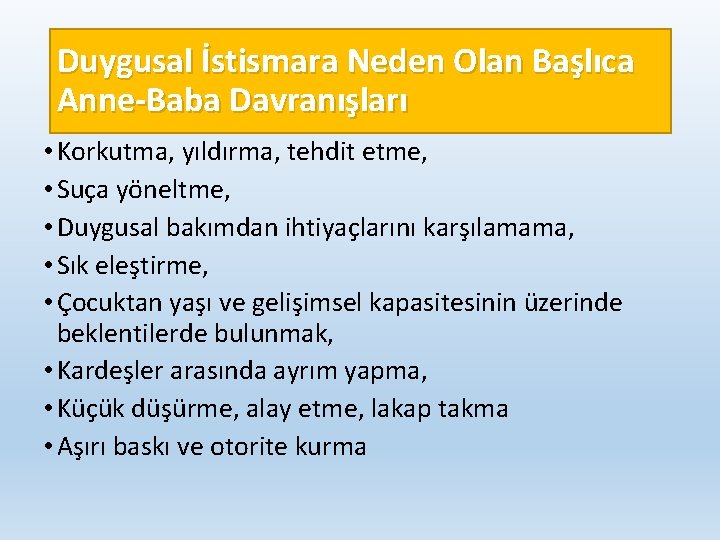 Duygusal İstismara Neden Olan Başlıca Anne-Baba Davranışları

• Korkutma, yıldırma, tehdit etme,
• Suça yöneltme,
• Duygusal bakımdan ihtiyaçlarını karşılamama,
• Sık eleştirme,
• Çocuktan yaşı ve gelişimsel kapasitesinin üzerinde beklentilerde bulunmak,
• Kardeşler arasında ayrım yapma,
• Küçük düşürme, alay etme, lakap takma
• Aşırı baskı ve otorite kurma